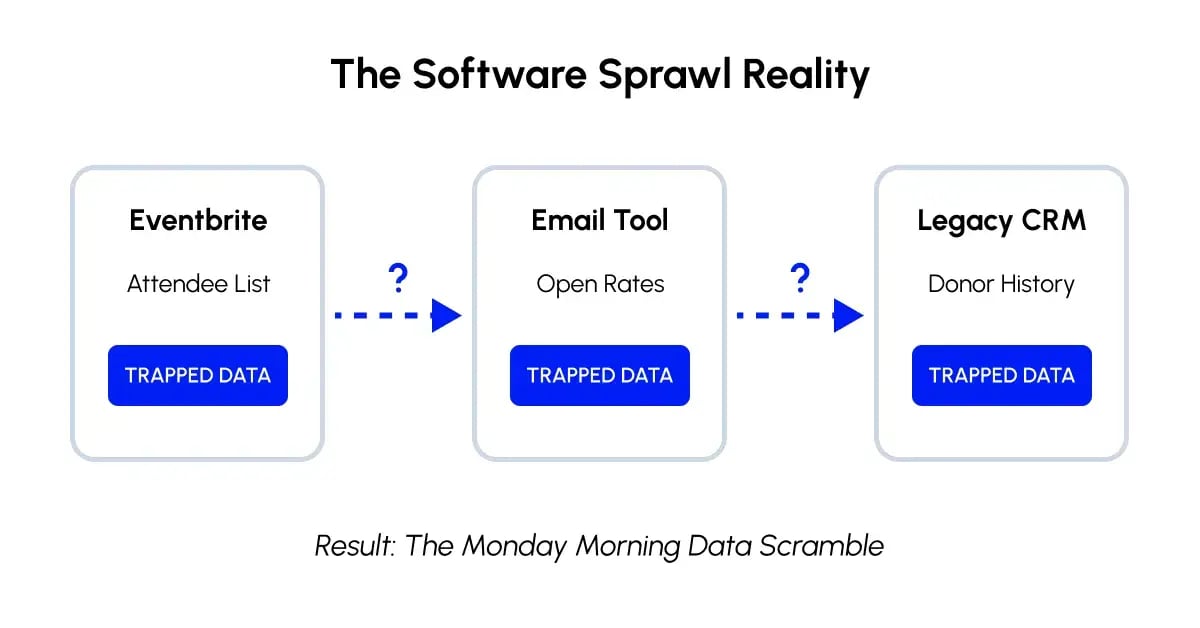 The Software Sprawl Reality

Eventbrite

Attendee List

TRAPPED DATA

?

Email Tool

Open Rates

TRAPPED DATA

?

Legacy CRM

Donor History

TRAPPED DATA

Result: The Monday Morning Data Scramble